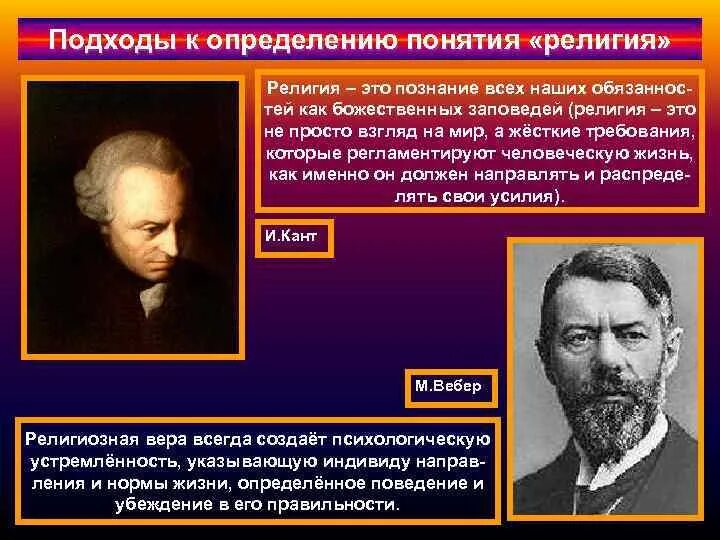 Подходы к определению понятия «религия»

Религия – это познание всех наших обязанностей как божественных заповедей (религия – это не просто взгляд на мир, а жёсткие требования, которые регламентируют человеческую жизнь, как именно он должен направлять и распределять свои усилия).

И.Кант

М.Вебер

Религиозная вера всегда создаёт психологическую устремлённость, указывающую индивиду направления и нормы жизни, определённое поведение и убеждение в его правильности.